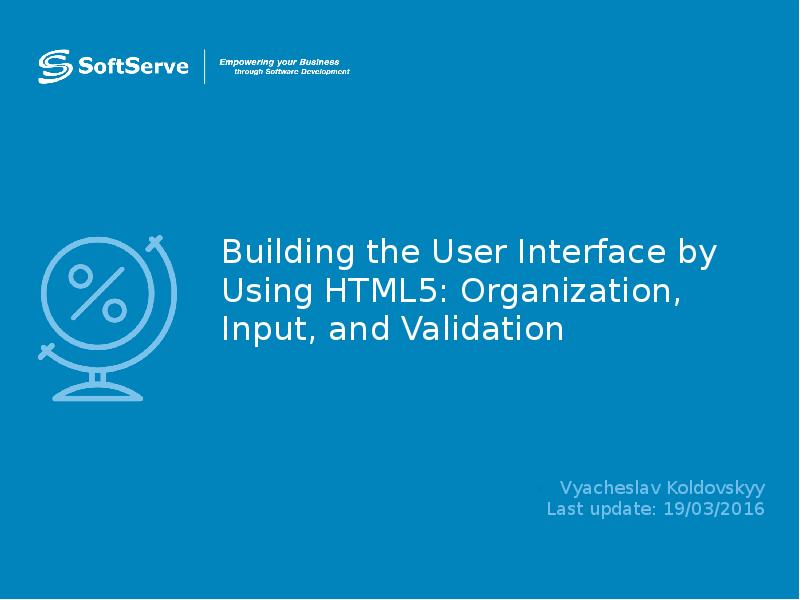 SoftServe
Empowering your Business through Software Development

%

Building the User Interface by Using HTML5: Organization, Input, and Validation

Vyacheslav Koldovskyy
Last update: 19/03/2016